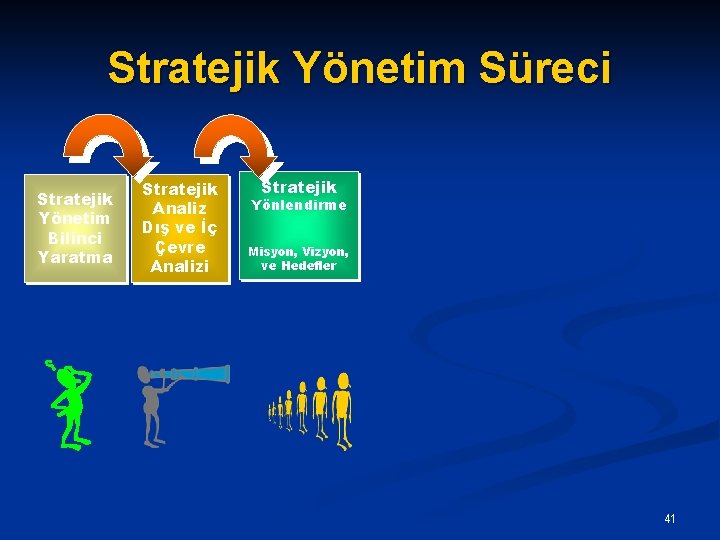 Stratejik Yönetim Süreci

Stratejik Yönetim Bilinci Yaratma

Stratejik Analiz Dış ve İç Çevre Analizi

Stratejik Yönlendirme

Misyon, Vizyon, ve Hedefler

41